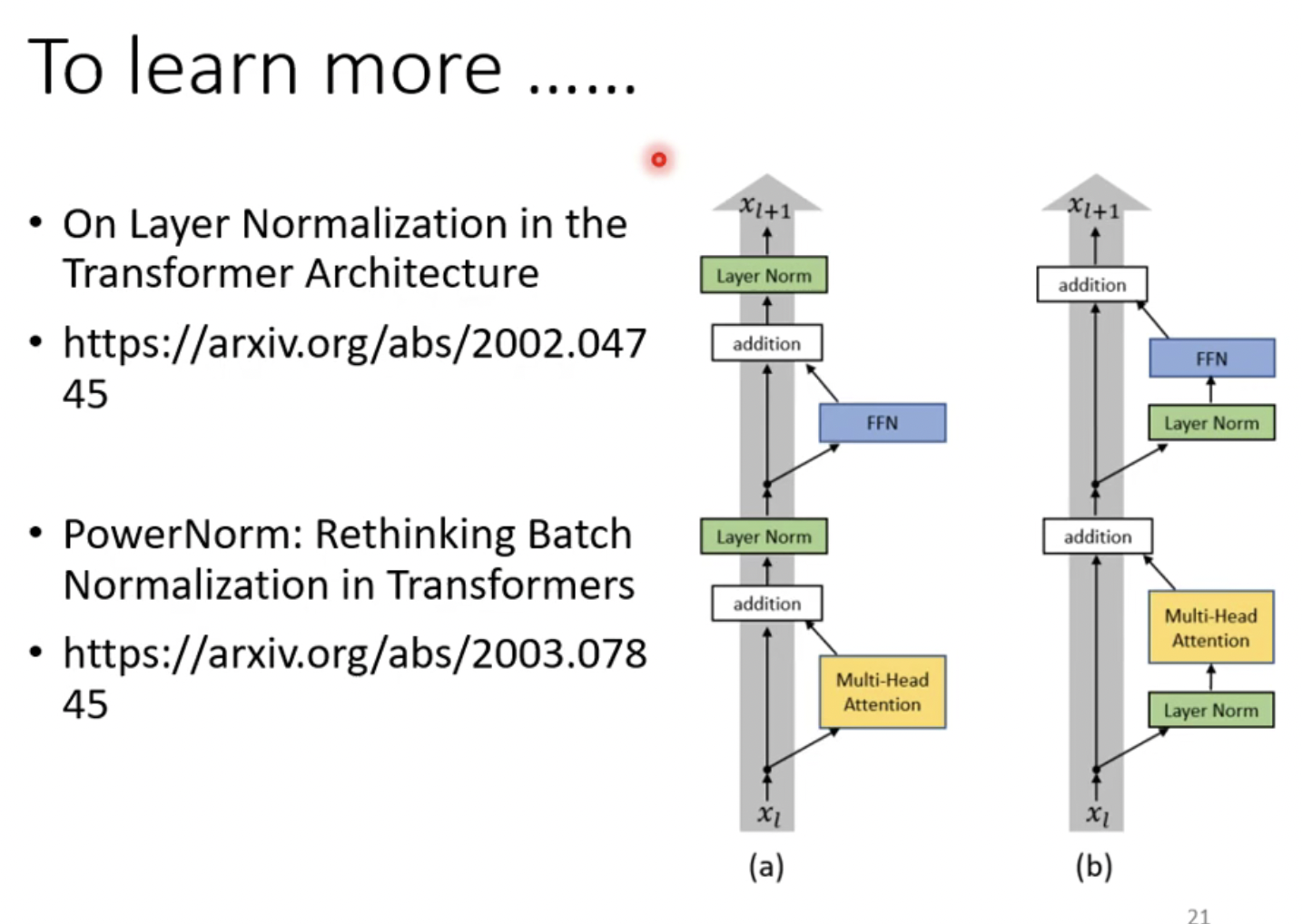 To learn more ......

• On Layer Normalization in the Transformer Architecture

• https://arxiv.org/abs/2002.04745

• PowerNorm: Rethinking Batch Normalization in Transformers

• https://arxiv.org/abs/2003.07845

$x_{l+1}$
Layer Norm
addition
FFN
Layer Norm
addition
Multi-Head Attention
$x_l$
(a)

$x_{l+1}$
addition
FFN
Layer Norm
addition
Multi-Head Attention
Layer Norm
$x_l$
(b)

21